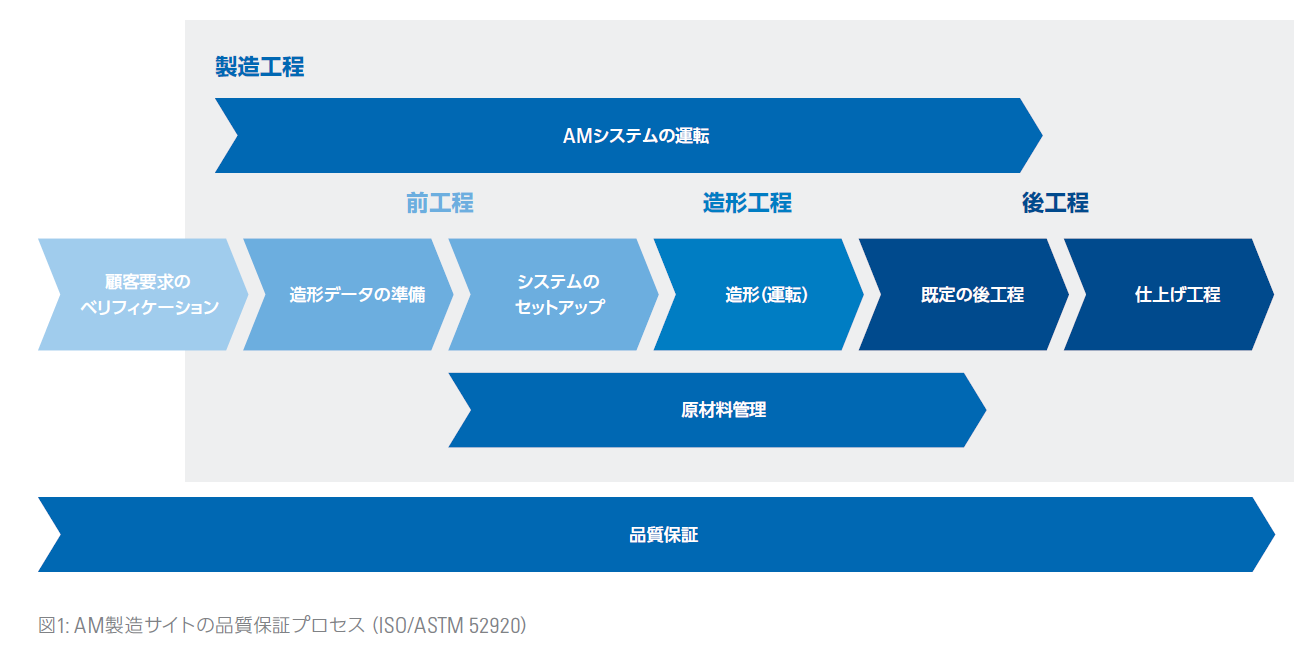 製造工程

AMシステムの運転

前工程

造形工程

後工程

顧客要求のベリフィケーション

造形データの準備

システムのセットアップ

造形(運転)

既定の後工程

仕上げ工程

原材料管理

品質保証

図1: AM製造サイトの品質保証プロセス (ISO/ASTM 52920)